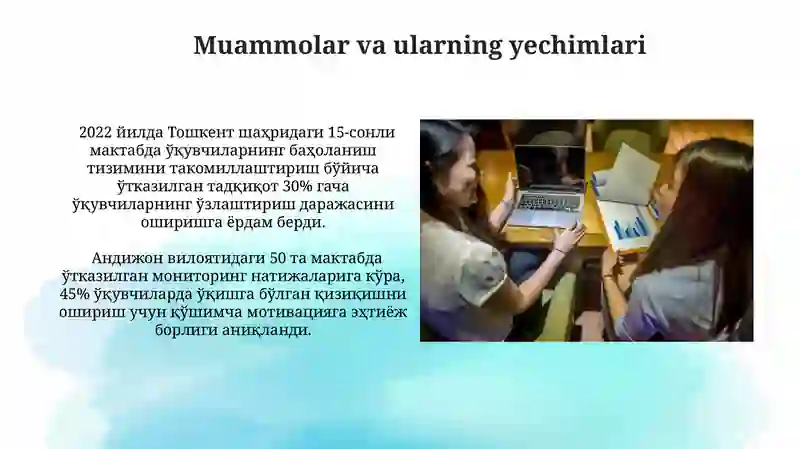 Muammolar va ularning yechimlari

2022 йилда Тошкент шаҳридаги 15-сонли мактабда ўқувчиларнинг баҳоланиш тизимини такомиллаштириш бўйича ўтказилган тадқиқот 30% гача ўқувчиларнинг ўзлаштириш даражасини оширишга ёрдам берди.

Андижон вилоятидаги 50 та мактабда ўтказилган мониторинг натижаларига кўра, 45% ўқувчиларда ўқишга бўлган қизиқишни ошириш учун қўшимча мотивацияга эҳтиёж борлиги аниқланди.